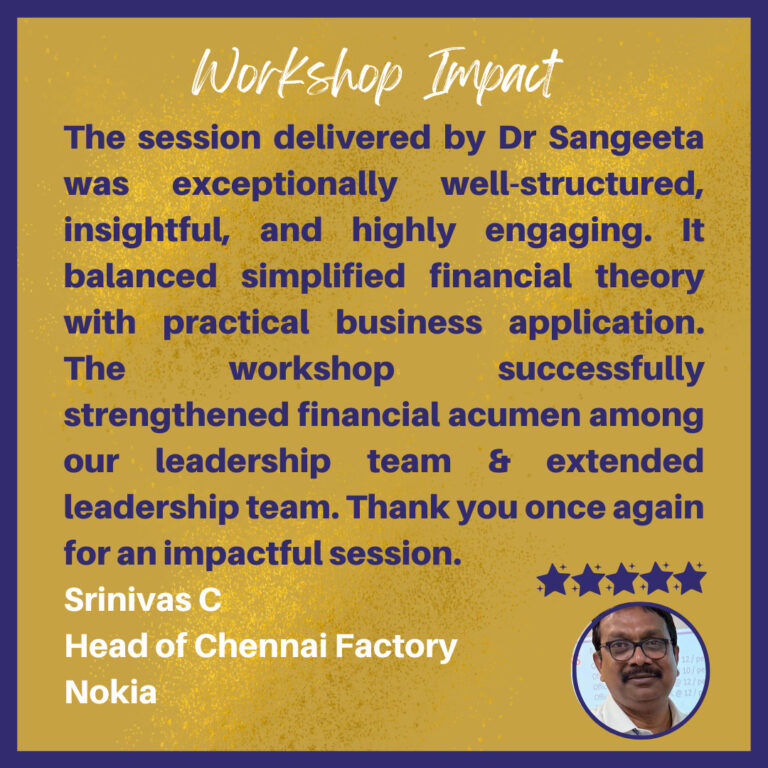 Workshop Impact

The session delivered by Dr Sangeeta was exceptionally well-structured, insightful, and highly engaging. It balanced simplified financial theory with practical business application. The workshop successfully strengthened financial acumen among our leadership team & extended leadership team. Thank you once again for an impactful session.

Srinivas C
Head of Chennai Factory
Nokia